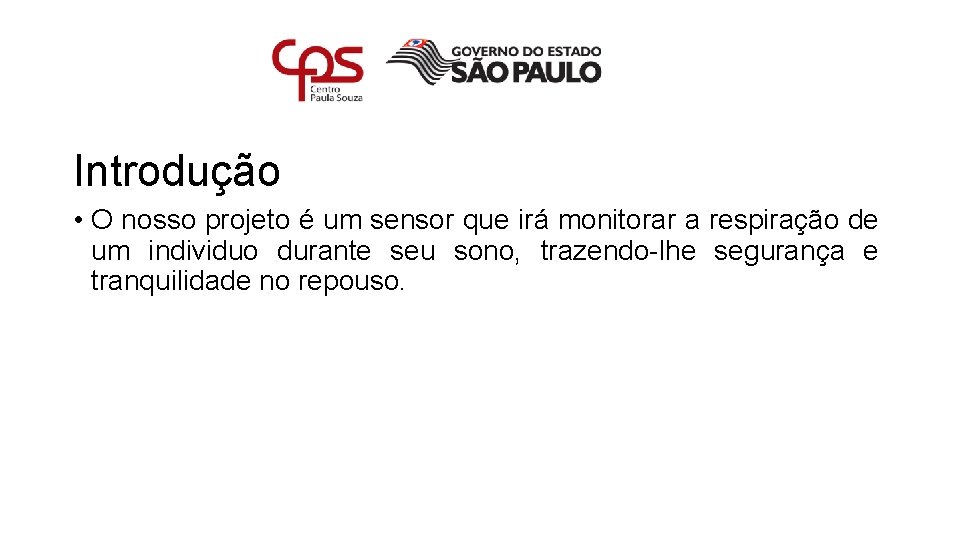 cps Centro Paula Souza

GOVERNO DO ESTADO SÃO PAULO

Introdução

• O nosso projeto é um sensor que irá monitorar a respiração de um individuo durante seu sono, trazendo-lhe segurança e tranquilidade no repouso.